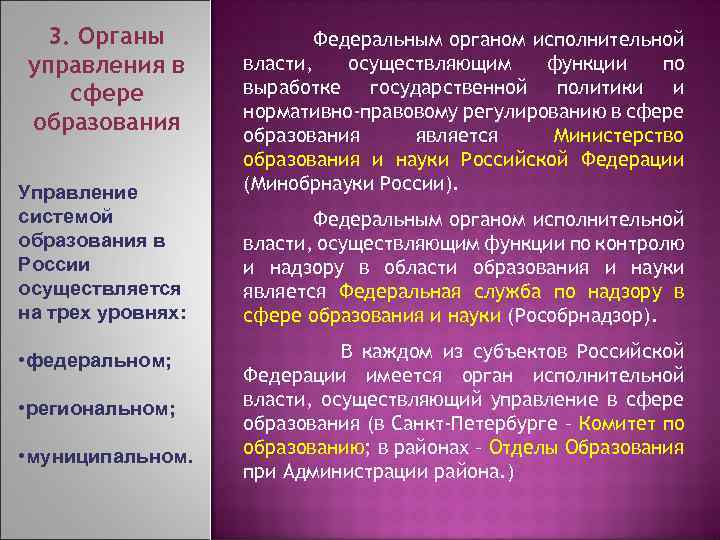 3. Органы управления в сфере образования

Управление системой образования в России осуществляется на трех уровнях:

•федеральном;

•региональном;

•муниципальном.

Федеральным органом исполнительной власти, осуществляющим функции по выработке государственной политики и нормативно-правовому регулированию в сфере образования является Министерство образования и науки Российской Федерации (Минобрнауки России).

Федеральным органом исполнительной власти, осуществляющим функции по контролю и надзору в области образования и науки является Федеральная служба по надзору в сфере образования и науки (Рособрнадзор).

В каждом из субъектов Российской Федерации имеется орган исполнительной власти, осуществляющий управление в сфере образования (в Санкт-Петербурге – Комитет по образованию; в районах – Отделы Образования при Администрации района.)